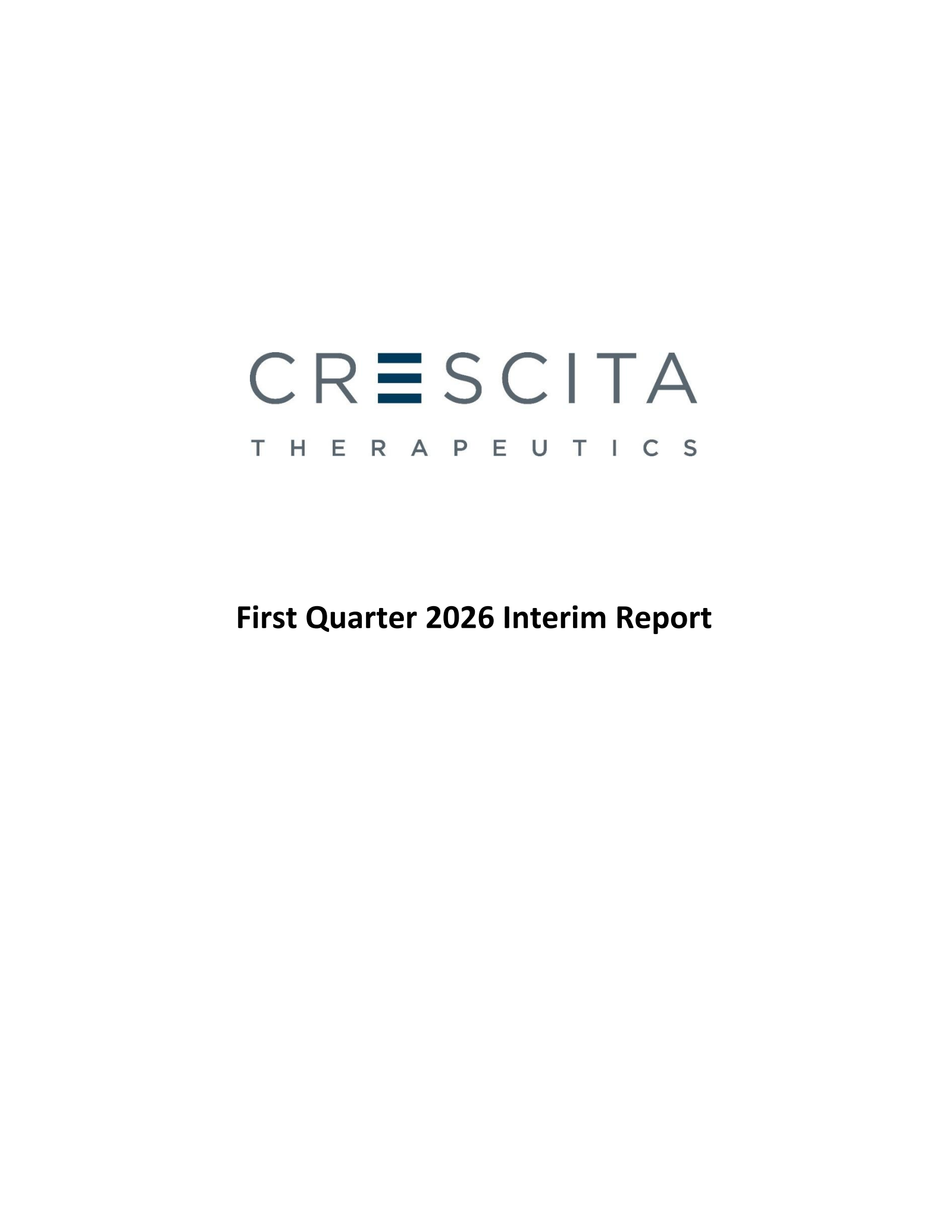 CRESCITA

THERAPEUTICS

First Quarter 2026 Interim Report